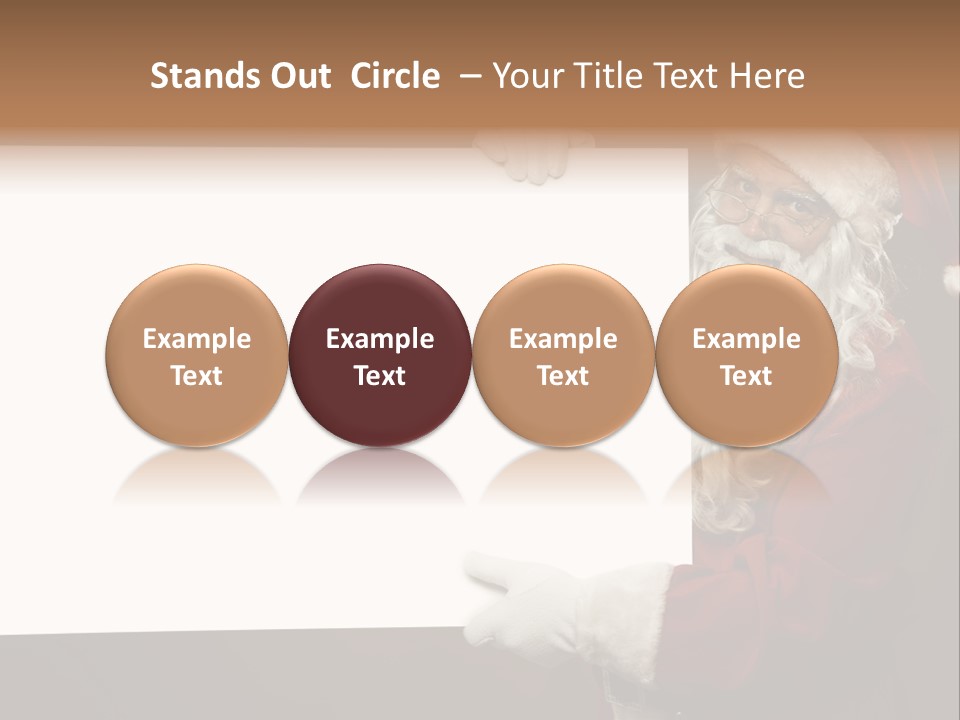 Stands Out  Circle  – Your Title Text Here

Example Text

Example Text

Example Text

Example Text